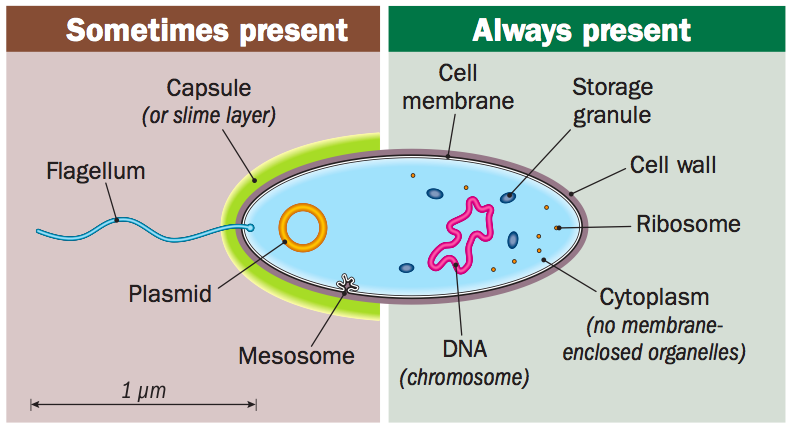 Sometimes present

Capsule
(or slime layer)

Flagellum

Plasmid

Mesosome

1 μm

Always present

Cell membrane

Storage granule

Cell wall

Ribosome

Cytoplasm
(no membrane-enclosed organelles)

DNA
(chromosome)